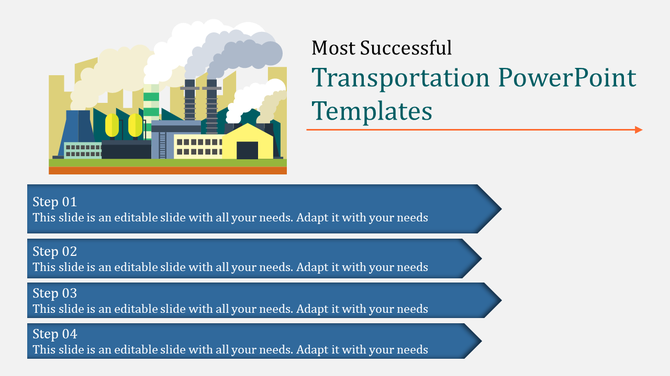 Most Successful
Transportation PowerPoint Templates

Step 01
This slide is an editable slide with all your needs. Adapt it with your needs

Step 02
This slide is an editable slide with all your needs. Adapt it with your needs

Step 03
This slide is an editable slide with all your needs. Adapt it with your needs

Step 04
This slide is an editable slide with all your needs. Adapt it with your needs